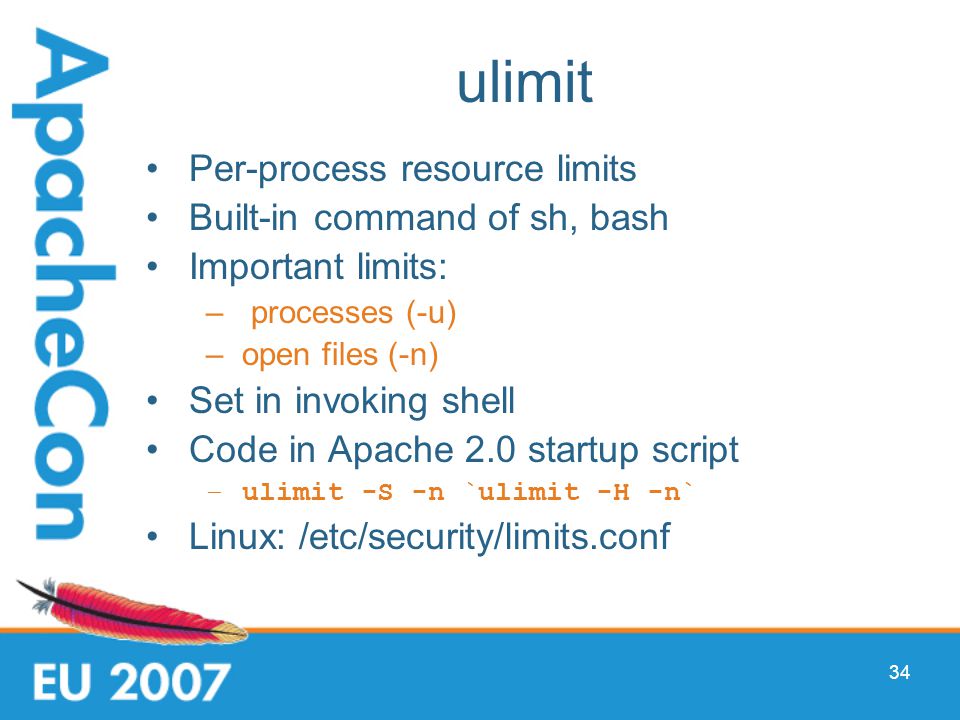 ApacheCon

ulimit

• Per-process resource limits
• Built-in command of sh, bash
• Important limits:
  – processes (-u)
  – open files (-n)
• Set in invoking shell
• Code in Apache 2.0 startup script
  – ulimit -S -n `ulimit -H -n`
• Linux: /etc/security/limits.conf

EU 2007

34